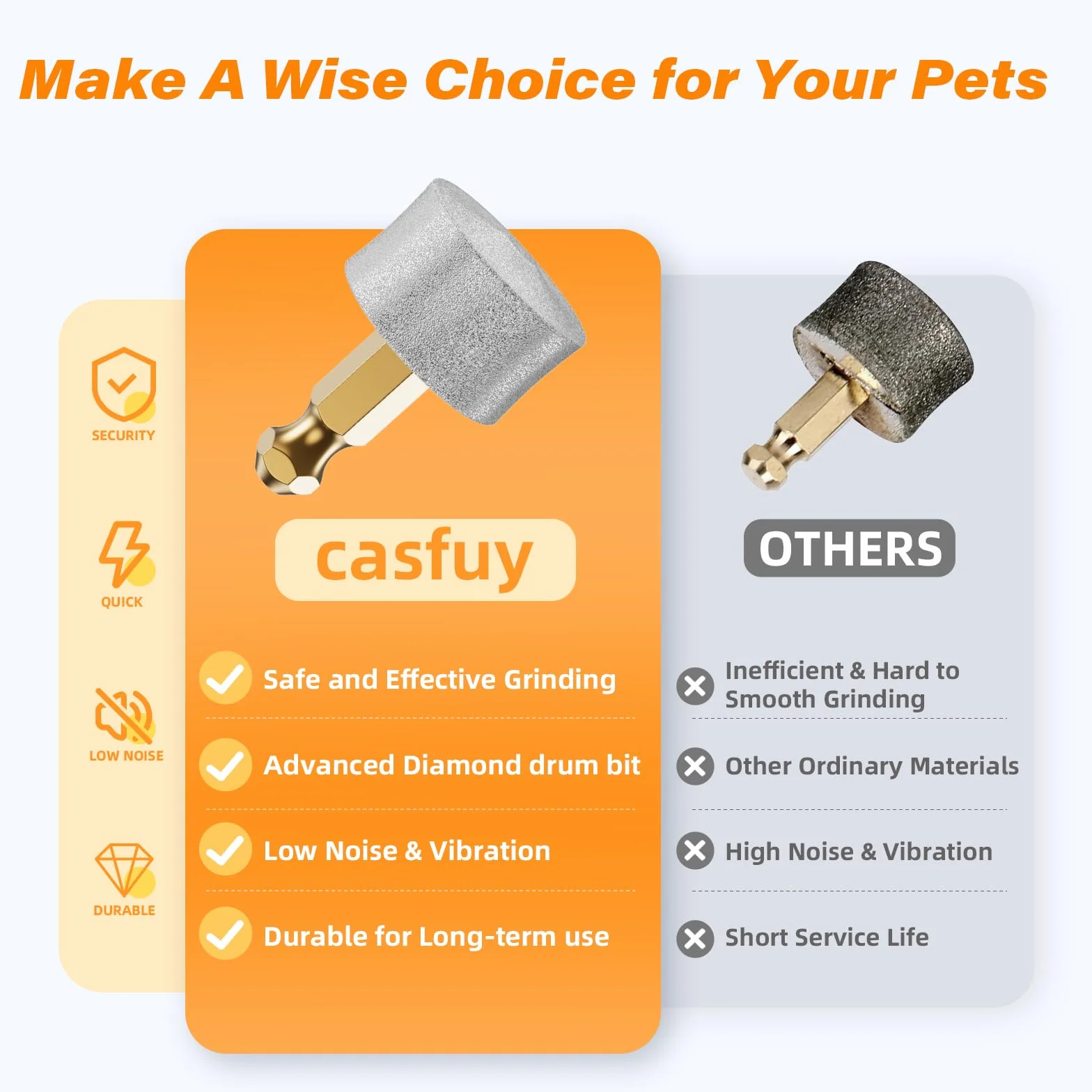 Make A Wise Choice for Your Pets

SECURITY

QUICK

LOW NOISE

DURABLE

casfuy

Safe and Effective Grinding

Advanced Diamond drum bit

Low Noise & Vibration

Durable for Long-term use

OTHERS

Inefficient & Hard to Smooth Grinding

Other Ordinary Materials

High Noise & Vibration

Short Service Life